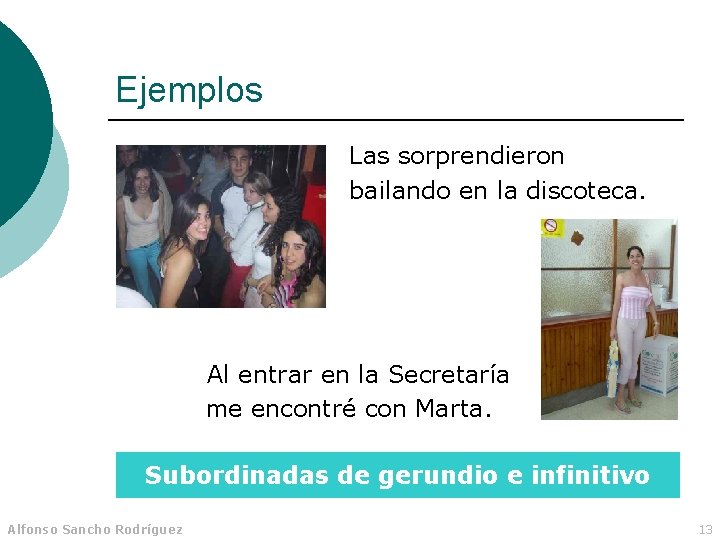 Ejemplos

Las sorprendieron bailando en la discoteca.

Al entrar en la Secretaría me encontré con Marta.

Subordinadas de gerundio e infinitivo

Alfonso Sancho Rodríguez

13